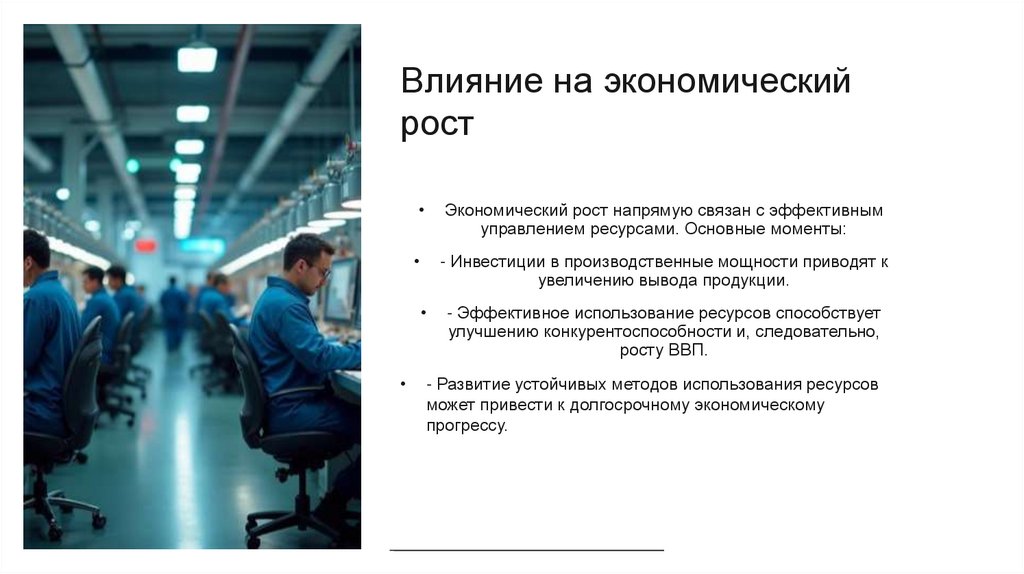 Влияние на экономический рост

• Экономический рост напрямую связан с эффективным управлением ресурсами. Основные моменты:

• - Инвестиции в производственные мощности приводят к увеличению вывода продукции.

• - Эффективное использование ресурсов способствует улучшению конкурентоспособности и, следовательно, росту ВВП.

• - Развитие устойчивых методов использования ресурсов может привести к долгосрочному экономическому прогрессу.